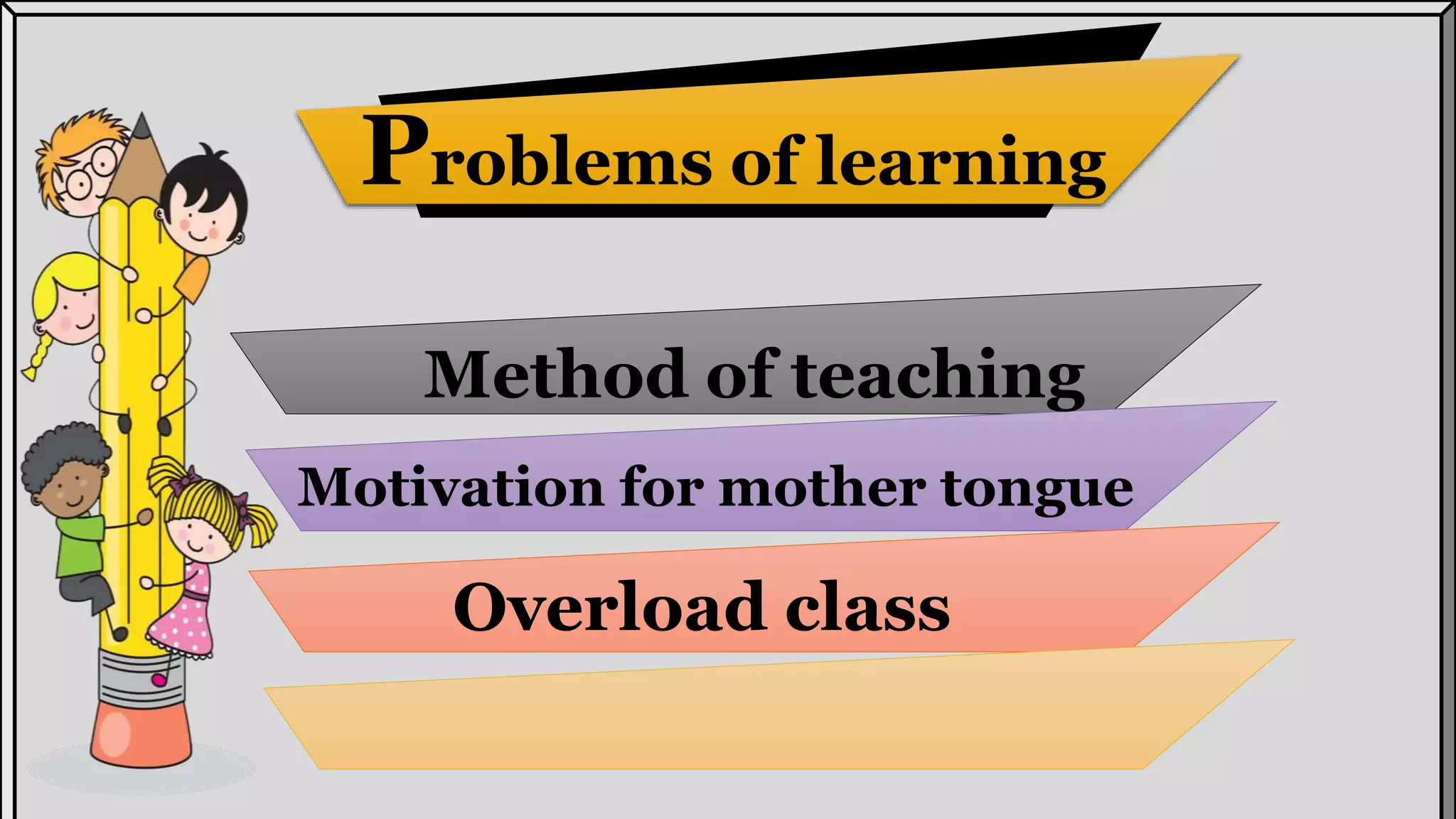 Problems of learning

Method of teaching

Motivation for mother tongue

Overload class